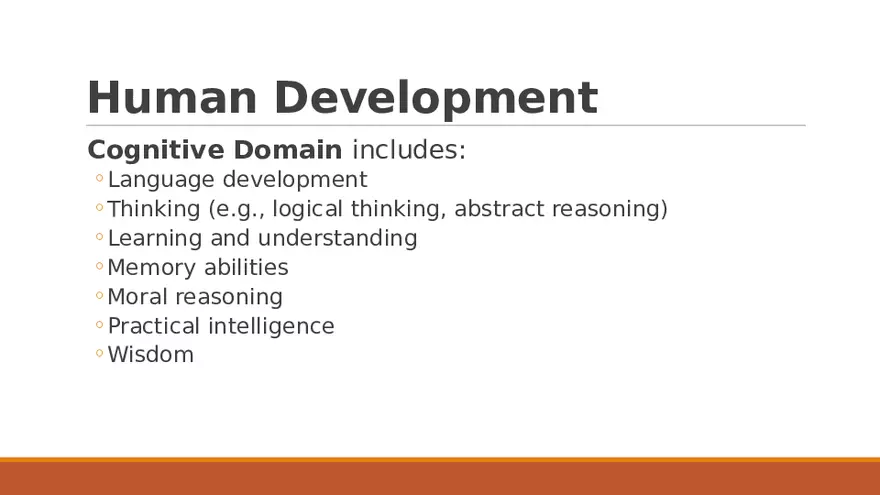 Human Development

Cognitive Domain includes:

◦ Language development
◦ Thinking (e.g., logical thinking, abstract reasoning)
◦ Learning and understanding
◦ Memory abilities
◦ Moral reasoning
◦ Practical intelligence
◦ Wisdom